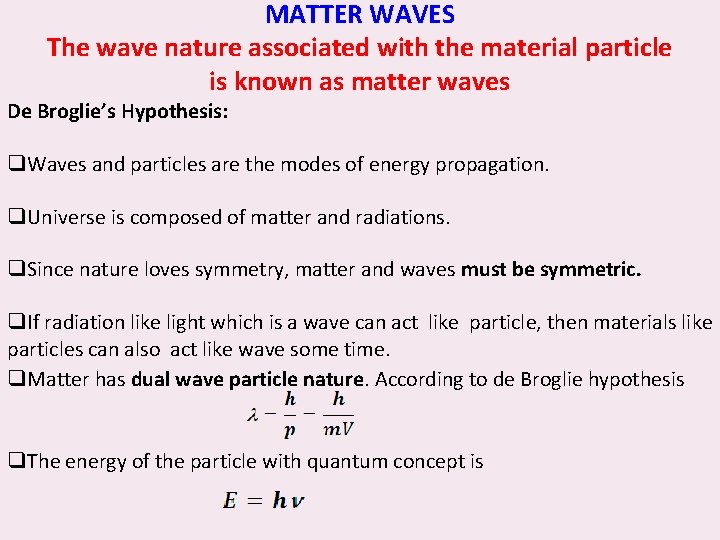 MATTER WAVES

The wave nature associated with the material particle is known as matter waves

De Broglie's Hypothesis:

❑Waves and particles are the modes of energy propagation.

❑Universe is composed of matter and radiations.

❑Since nature loves symmetry, matter and waves must be symmetric.

❑If radiation like light which is a wave can act like particle, then materials like particles can also act like wave some time.

❑Matter has dual wave particle nature. According to de Broglie hypothesis

$\lambda - \frac{h}{p} - \frac{h}{mV}$

❑The energy of the particle with quantum concept is

$E = h\nu$